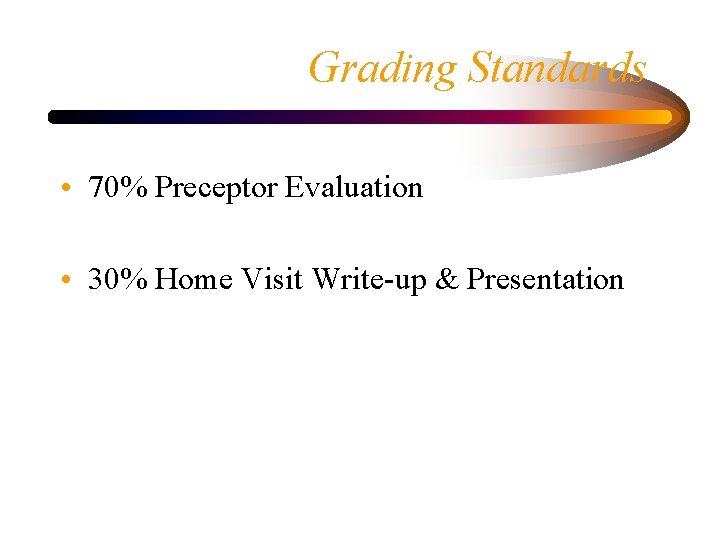 Grading Standards

• 70% Preceptor Evaluation

• 30% Home Visit Write-up & Presentation